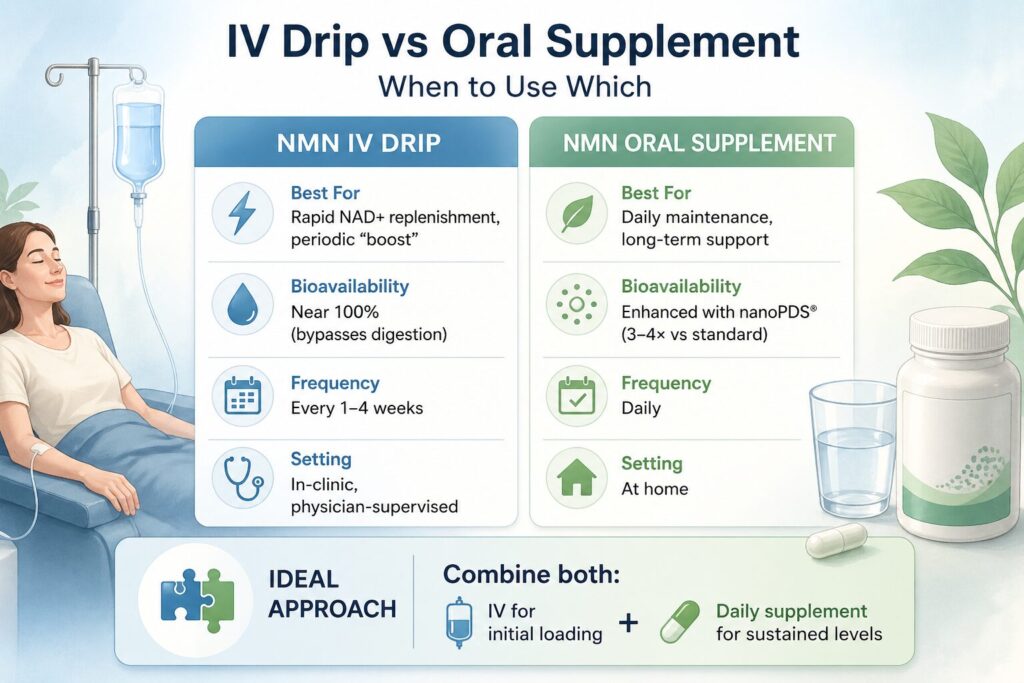 IV Drip vs Oral Supplement
When to Use Which

NMN IV DRIP

Best For
Rapid NAD+ replenishment, periodic "boost"

Bioavailability
Near 100% (bypasses digestion)

Frequency
Every 1–4 weeks

Setting
In-clinic, physician-supervised

NMN ORAL SUPPLEMENT

Best For
Daily maintenance, long-term support

Bioavailability
Enhanced with nanoPDS® (3–4× vs standard)

Frequency
Daily

Setting
At home

IDEAL APPROACH

Combine both:
IV for initial loading + Daily supplement for sustained levels